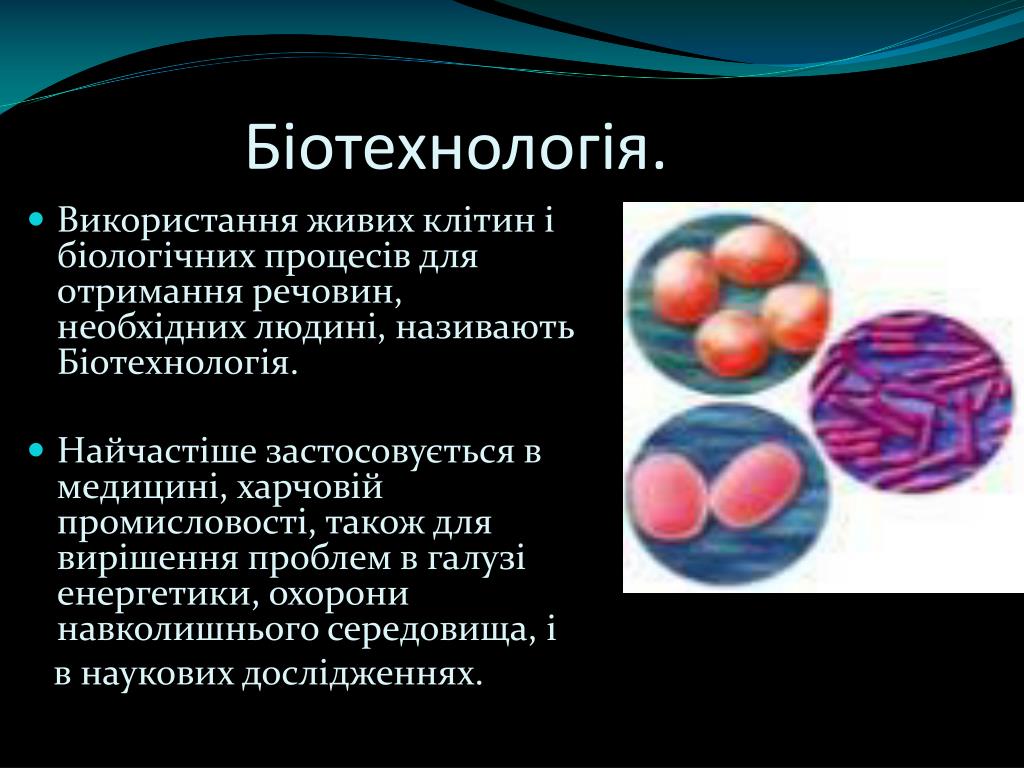 Біотехнологія.

Використання живих клітин і біологічних процесів для отримання речовин, необхідних людині, називають Біотехнологія.

Найчастіше застосовується в медицині, харчовій промисловості, також для вирішення проблем в галузі енергетики, охорони навколишнього середовища, і в наукових дослідженнях.